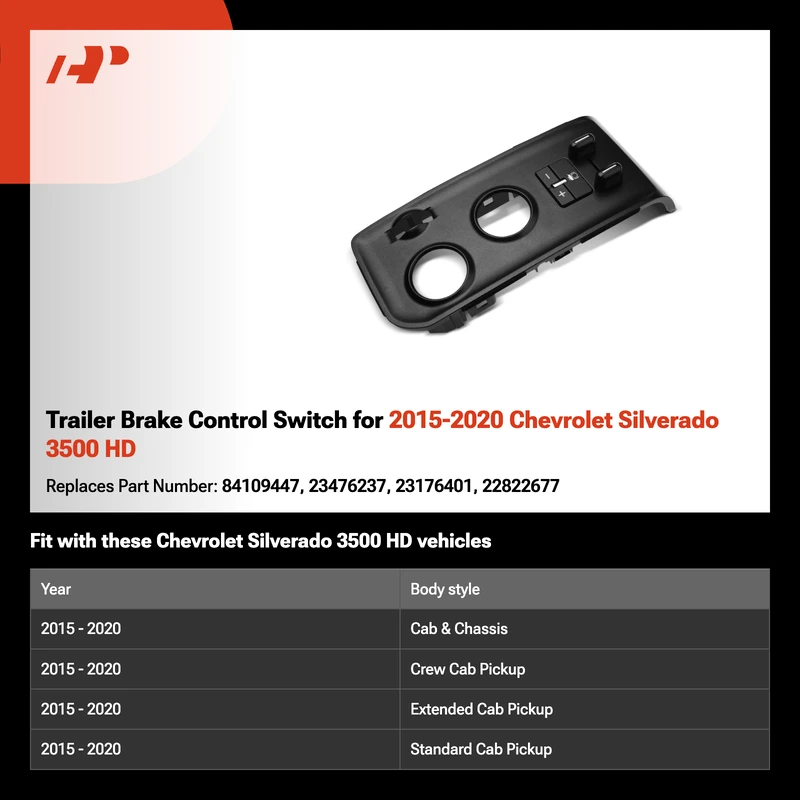 Trailer Brake Control Switch for 2015-2020 Chevrolet Silverado 3500 HD

Replaces Part Number: 84109447, 23476237, 23176401, 22822677

Fit with these Chevrolet Silverado 3500 HD vehicles

| Year | Body style |
|---|---|
| 2015 - 2020 | Cab & Chassis |
| 2015 - 2020 | Crew Cab Pickup |
| 2015 - 2020 | Extended Cab Pickup |
| 2015 - 2020 | Standard Cab Pickup |